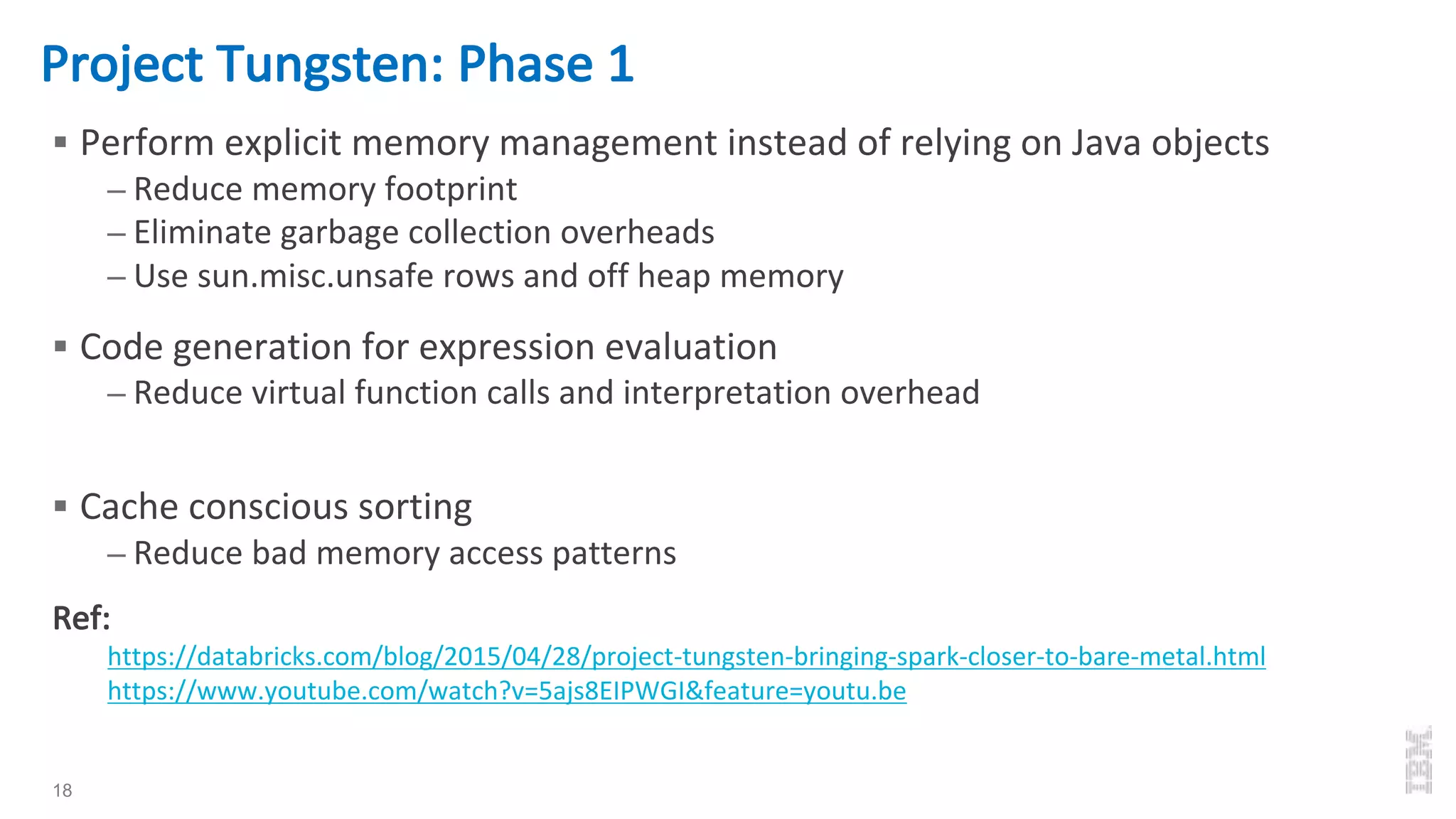 Project Tungsten: Phase 1

▪ Perform explicit memory management instead of relying on Java objects
– Reduce memory footprint
– Eliminate garbage collection overheads
– Use sun.misc.unsafe rows and off heap memory

▪ Code generation for expression evaluation
– Reduce virtual function calls and interpretation overhead

▪ Cache conscious sorting
– Reduce bad memory access patterns

Ref:
https://databricks.com/blog/2015/04/28/project-tungsten-bringing-spark-closer-to-bare-metal.html
https://www.youtube.com/watch?v=5ajs8EIPWGI&feature=youtu.be

18

IBM